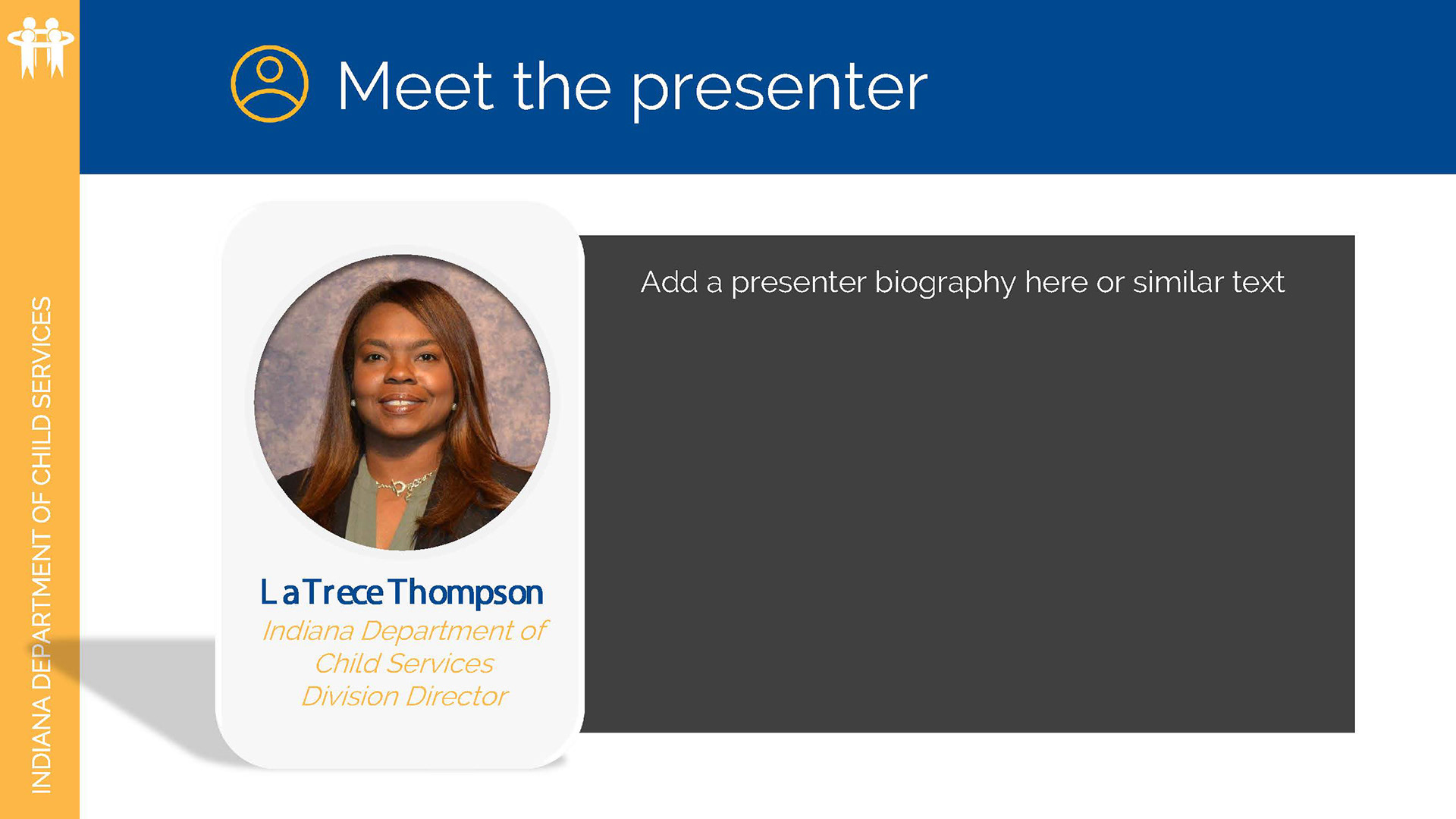 INDIANA DEPARTMENT OF CHILD SERVICES

Meet the presenter

LaTrece Thompson
Indiana Department of Child Services
Division Director

Add a presenter biography here or similar text